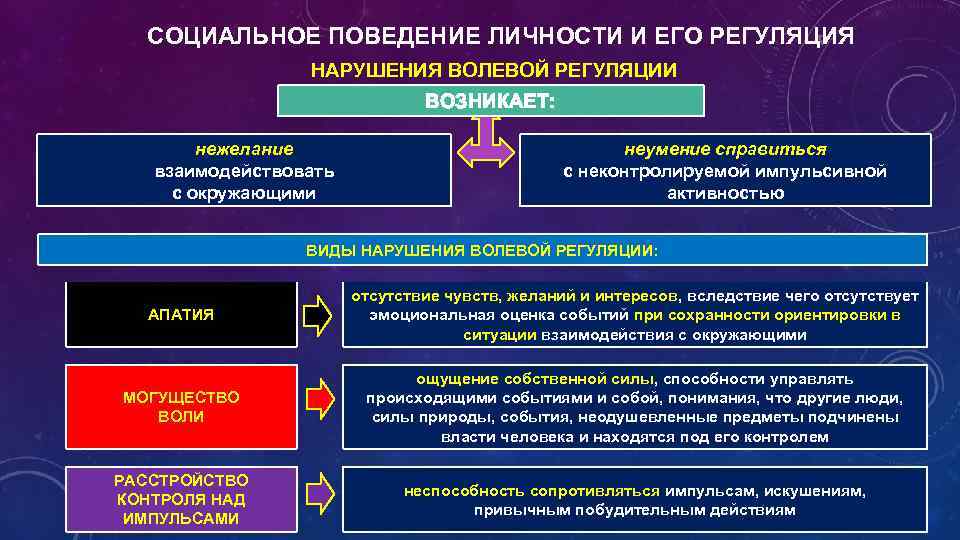 СОЦИАЛЬНОЕ ПОВЕДЕНИЕ ЛИЧНОСТИ И ЕГО РЕГУЛЯЦИЯ

НАРУШЕНИЯ ВОЛЕВОЙ РЕГУЛЯЦИИ

ВОЗНИКАЕТ:

нежелание взаимодействовать с окружающими

неумение справиться с неконтролируемой импульсивной активностью

ВИДЫ НАРУШЕНИЯ ВОЛЕВОЙ РЕГУЛЯЦИИ:

АПАТИЯ

отсутствие чувств, желаний и интересов, вследствие чего отсутствует эмоциональная оценка событий при сохранности ориентировки в ситуации взаимодействия с окружающими

МОГУЩЕСТВО ВОЛИ

ощущение собственной силы, способности управлять происходящими событиями и собой, понимания, что другие люди, силы природы, события, неодушевленные предметы подчинены власти человека и находятся под его контролем

РАССТРОЙСТВО КОНТРОЛЯ НАД ИМПУЛЬСАМИ

неспособность сопротивляться импульсам, искушениям, привычным побудительным действиям